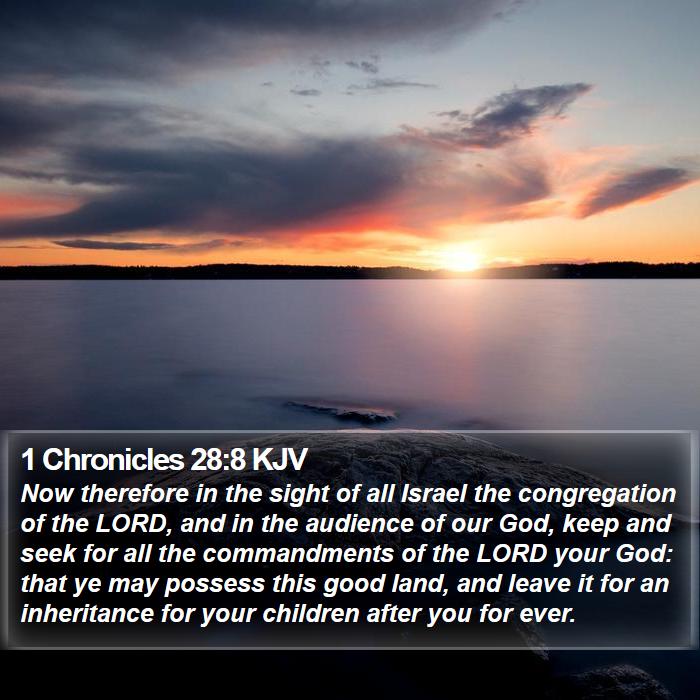 1 Chronicles 28:8 KJV

Now therefore in the sight of all Israel the congregation of the LORD, and in the audience of our God, keep and seek for all the commandments of the LORD your God: that ye may possess this good land, and leave it for an inheritance for your children after you for ever.